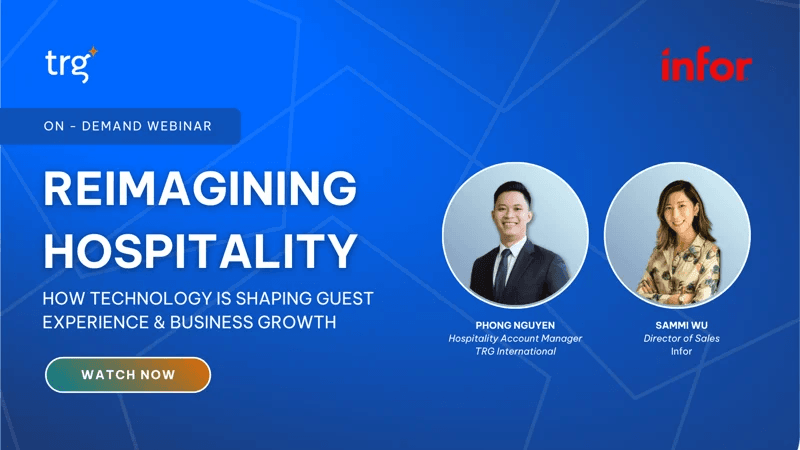 trg

infor

ON - DEMAND WEBINAR

REIMAGINING HOSPITALITY

HOW TECHNOLOGY IS SHAPING GUEST EXPERIENCE & BUSINESS GROWTH

WATCH NOW

PHONG NGUYEN
Hospitality Account Manager
TRG International

SAMMI WU
Director of Sales
Infor